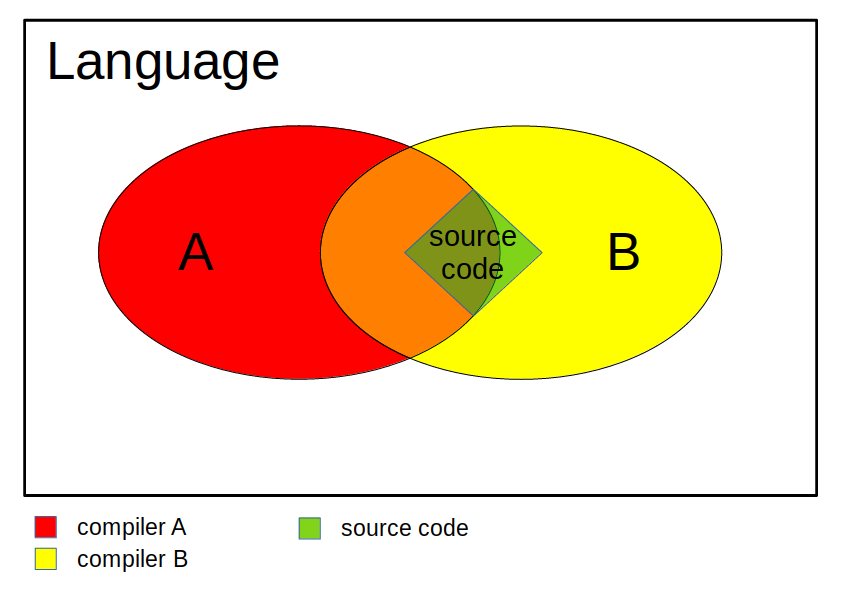 Language

A

source code

B

compiler A
compiler B
source code